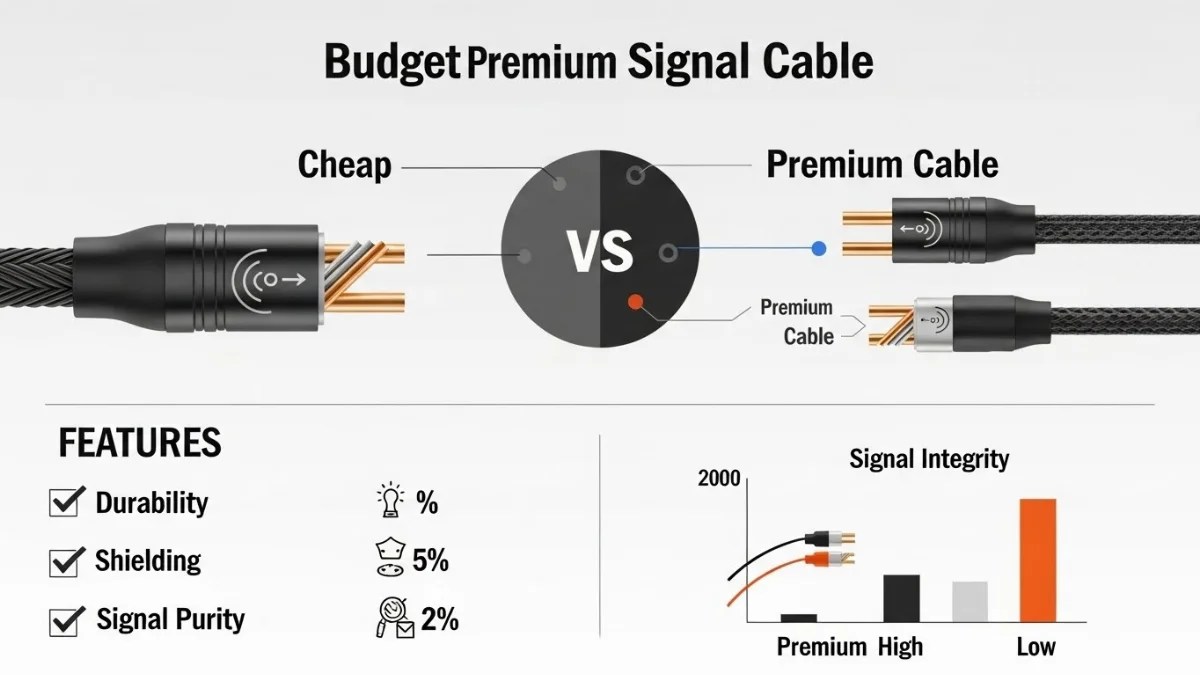 Budget Premium Signal Cable

Cheap

VS

Premium Cable

Premium Cable

FEATURES

Durability %

Shielding 5%

Signal Purity 2%

Signal Integrity

2000

Premium High Low